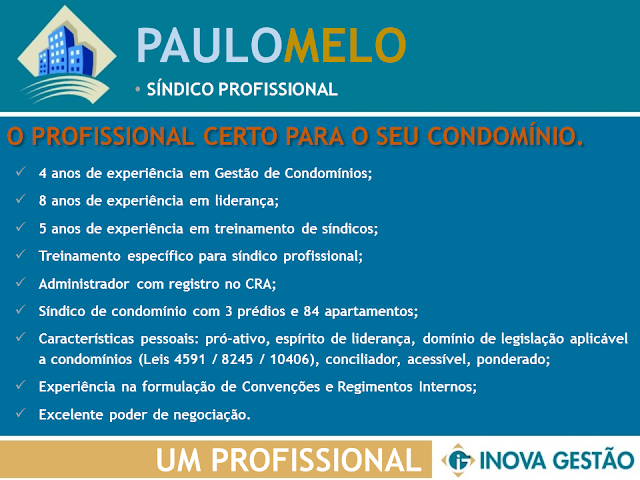 PAULOMELO
• SÍNDICO PROFISSIONAL

O PROFISSIONAL CERTO PARA O SEU CONDOMÍNIO.

✓ 4 anos de experiência em Gestão de Condomínios;
✓ 8 anos de experiência em liderança;
✓ 5 anos de experiência em treinamento de síndicos;
✓ Treinamento específico para síndico profissional;
✓ Administrador com registro no CRA;
✓ Síndico de condomínio com 3 prédios e 84 apartamentos;
✓ Características pessoais: pró-ativo, espírito de liderança, domínio de legislação aplicável a condomínios (Leis 4591 / 8245 / 10406), conciliador, acessível, ponderado;
✓ Experiência na formulação de Convenções e Regimentos Internos;
✓ Excelente poder de negociação.

UM PROFISSIONAL
INOVA GESTÃO